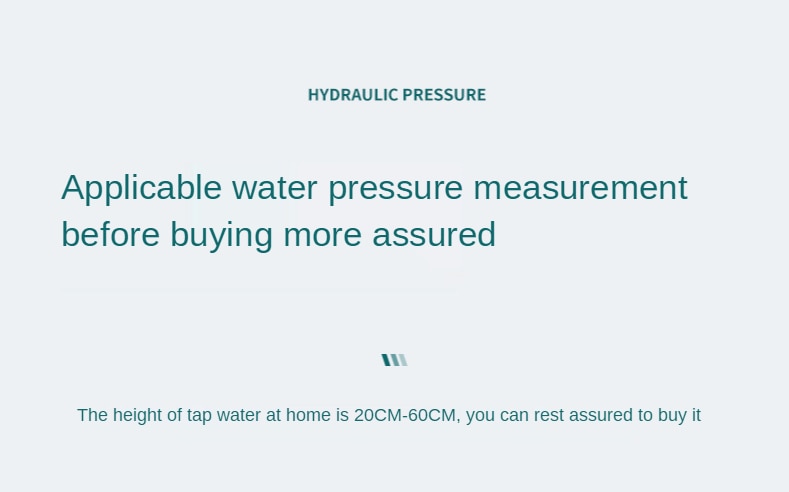 HYDRAULIC PRESSURE

Applicable water pressure measurement before buying more assured

The height of tap water at home is 20CM-60CM, you can rest assured to buy it